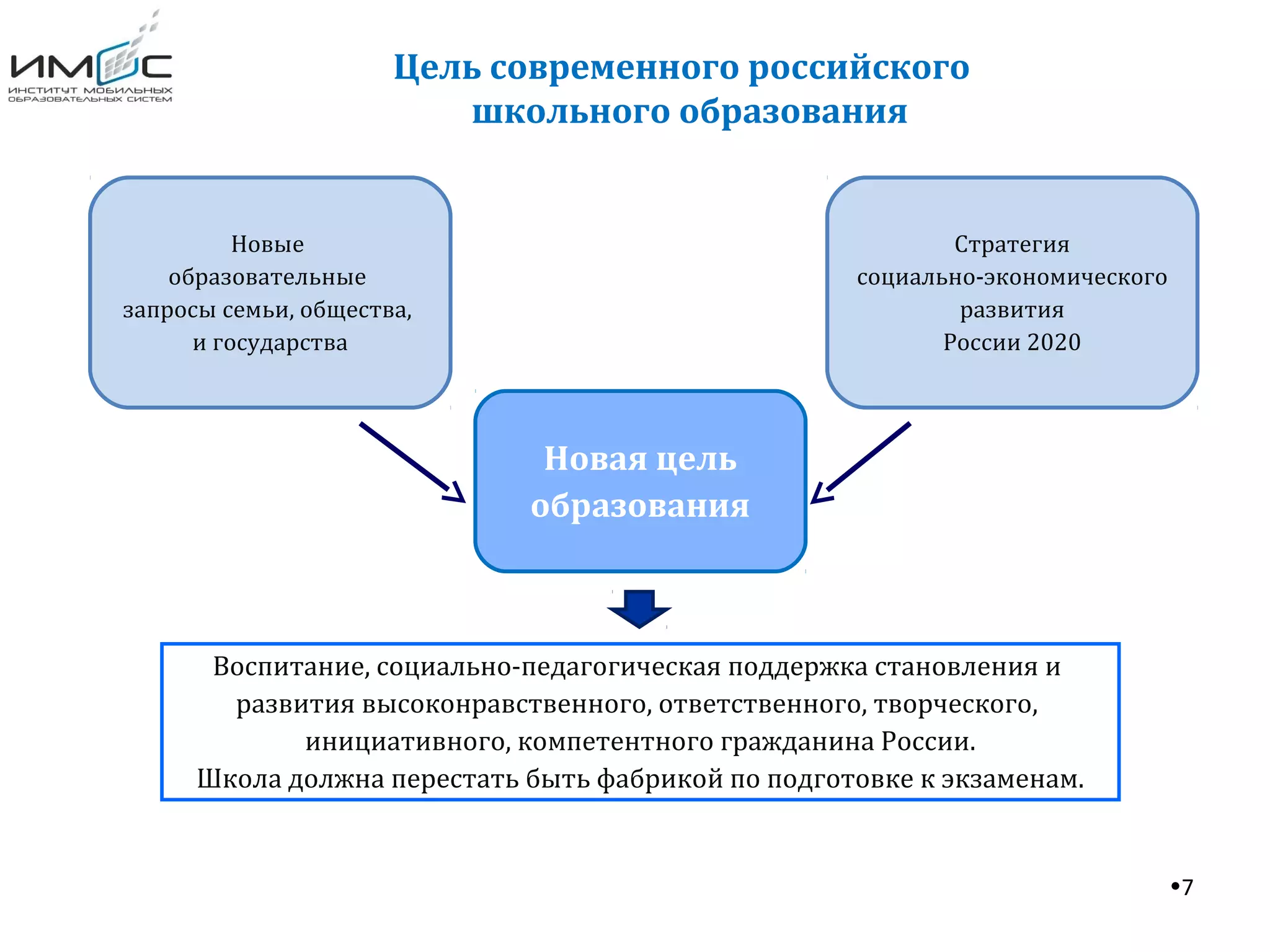 ИМОС
ИНСТИТУТ МОБИЛЬНЫХ ОБРАЗОВАТЕЛЬНЫХ СИСТЕМ

Цель современного российского школьного образования

Новые образовательные запросы семьи, общества, и государства

Стратегия социально-экономического развития России 2020

Новая цель образования

Воспитание, социально-педагогическая поддержка становления и развития высоконравственного, ответственного, творческого, инициативного, компетентного гражданина России.
Школа должна перестать быть фабрикой по подготовке к экзаменам.

•7